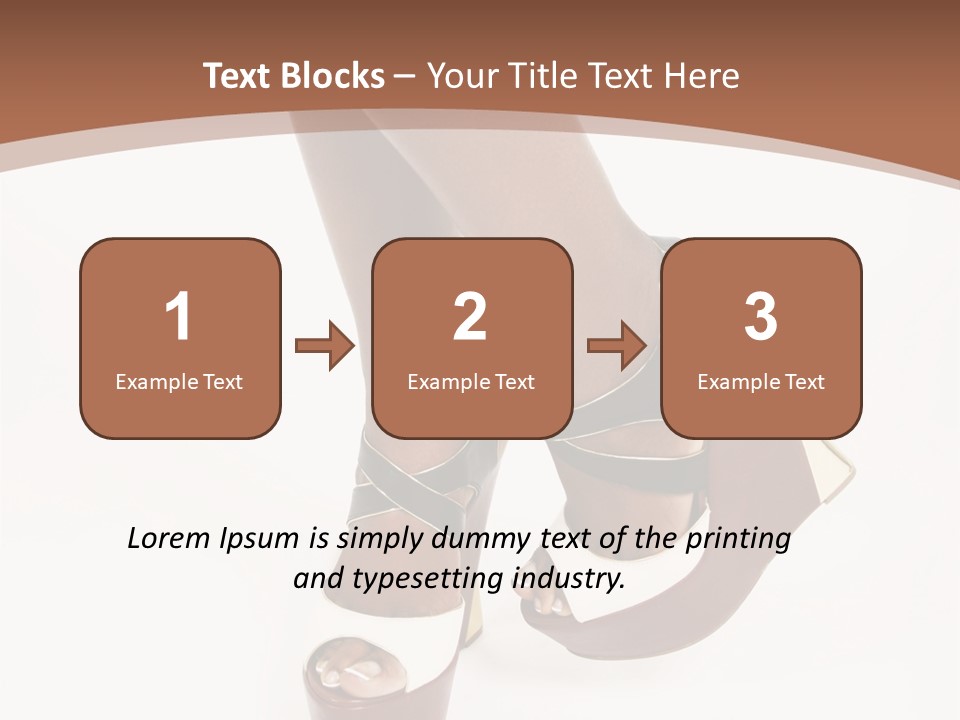 Text Blocks – Your Title Text Here

1
Example Text

2
Example Text

3
Example Text

Lorem Ipsum is simply dummy text of the printing and typesetting industry.